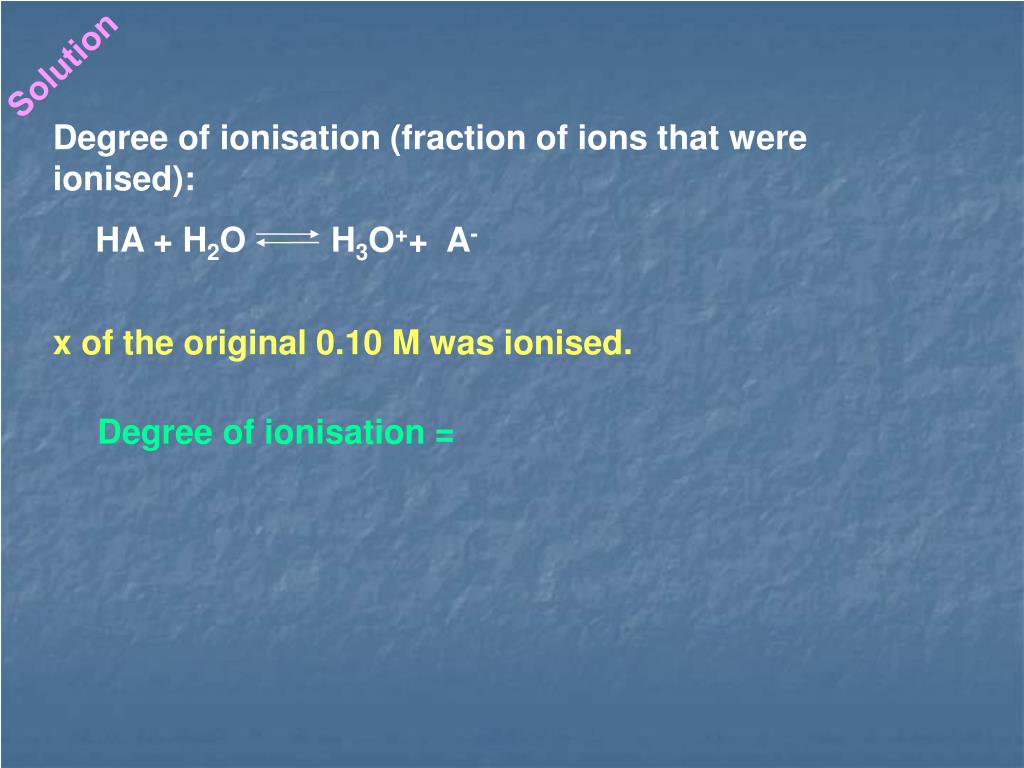 Solution

Degree of ionisation (fraction of ions that were ionised):

$HA + H_2O \rightleftharpoons H_3O^+ + A^-$

x of the original 0.10 M was ionised.

Degree of ionisation =